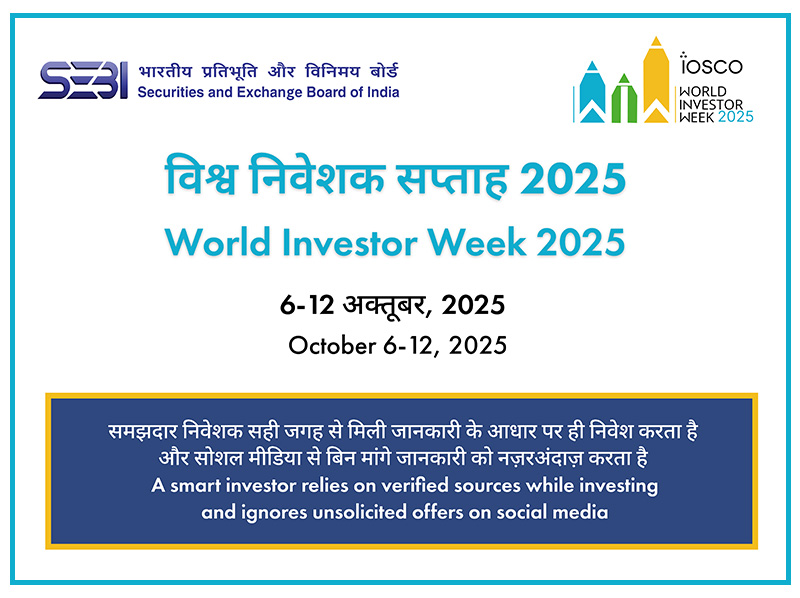 SEBI भारतीय प्रतिभूति और विनिमय बोर्ड
Securities and Exchange Board of India

IOSCO
WORLD INVESTOR WEEK 2025

विश्व निवेशक सप्ताह 2025
World Investor Week 2025

6-12 अक्तूबर, 2025
October 6-12, 2025

समझदार निवेशक सही जगह से मिली जानकारी के आधार पर ही निवेश करता है और सोशल मीडिया से बिन मांगे जानकारी को नज़रअंदाज़ करता है
A smart investor relies on verified sources while investing and ignores unsolicited offers on social media